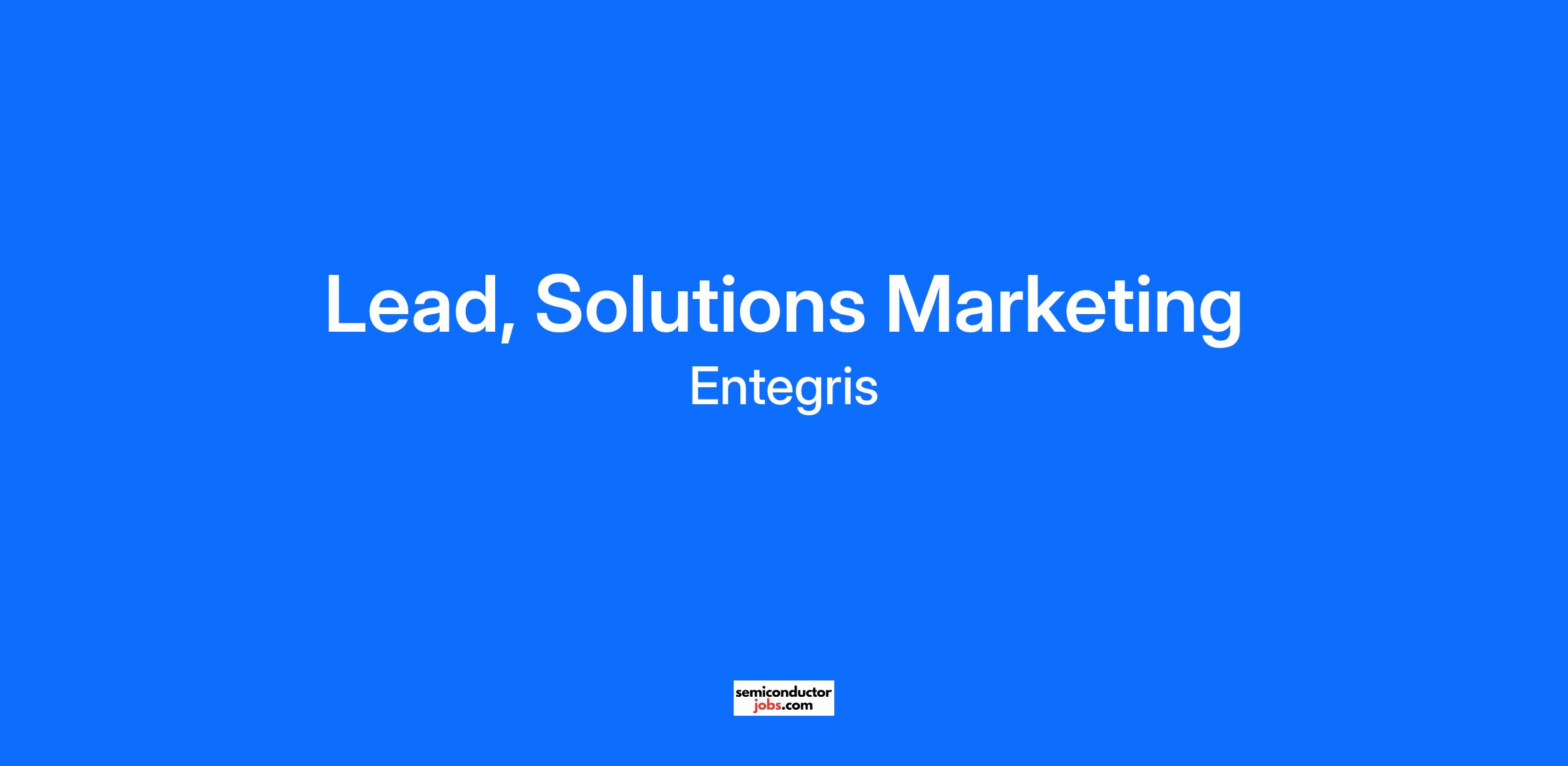 Lead, Solutions Marketing

Entegris

semiconductor
jobs.com